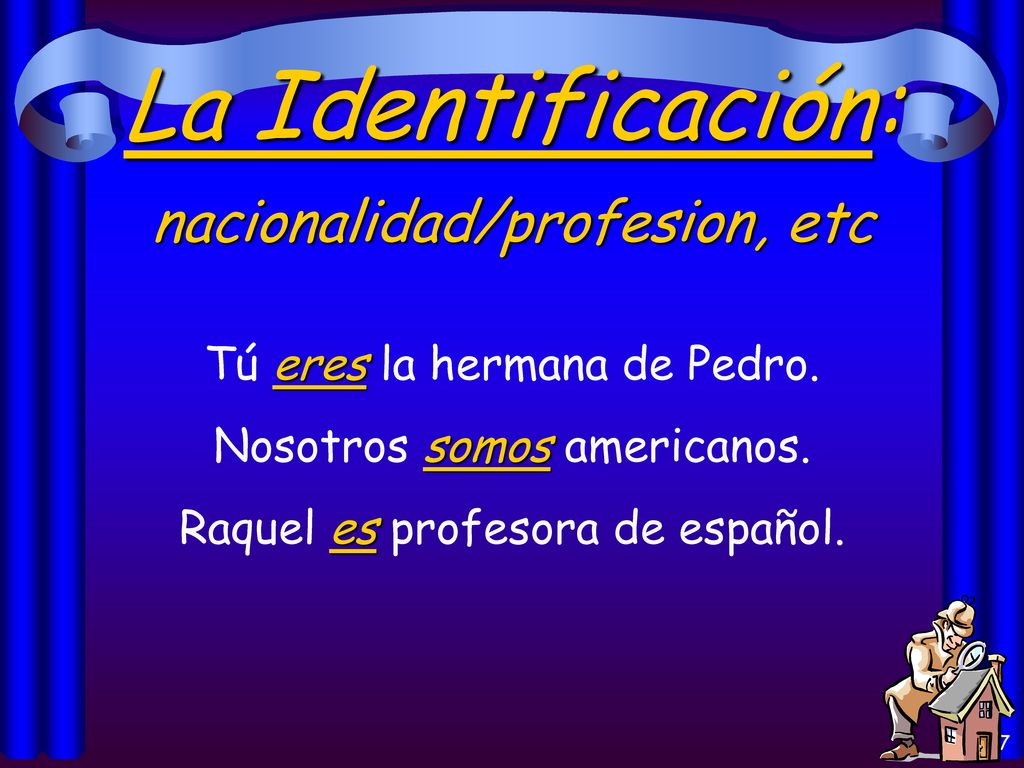 La Identificación:

nacionalidad/profesion, etc

Tú eres la hermana de Pedro.

Nosotros somos americanos.

Raquel es profesora de español.

7